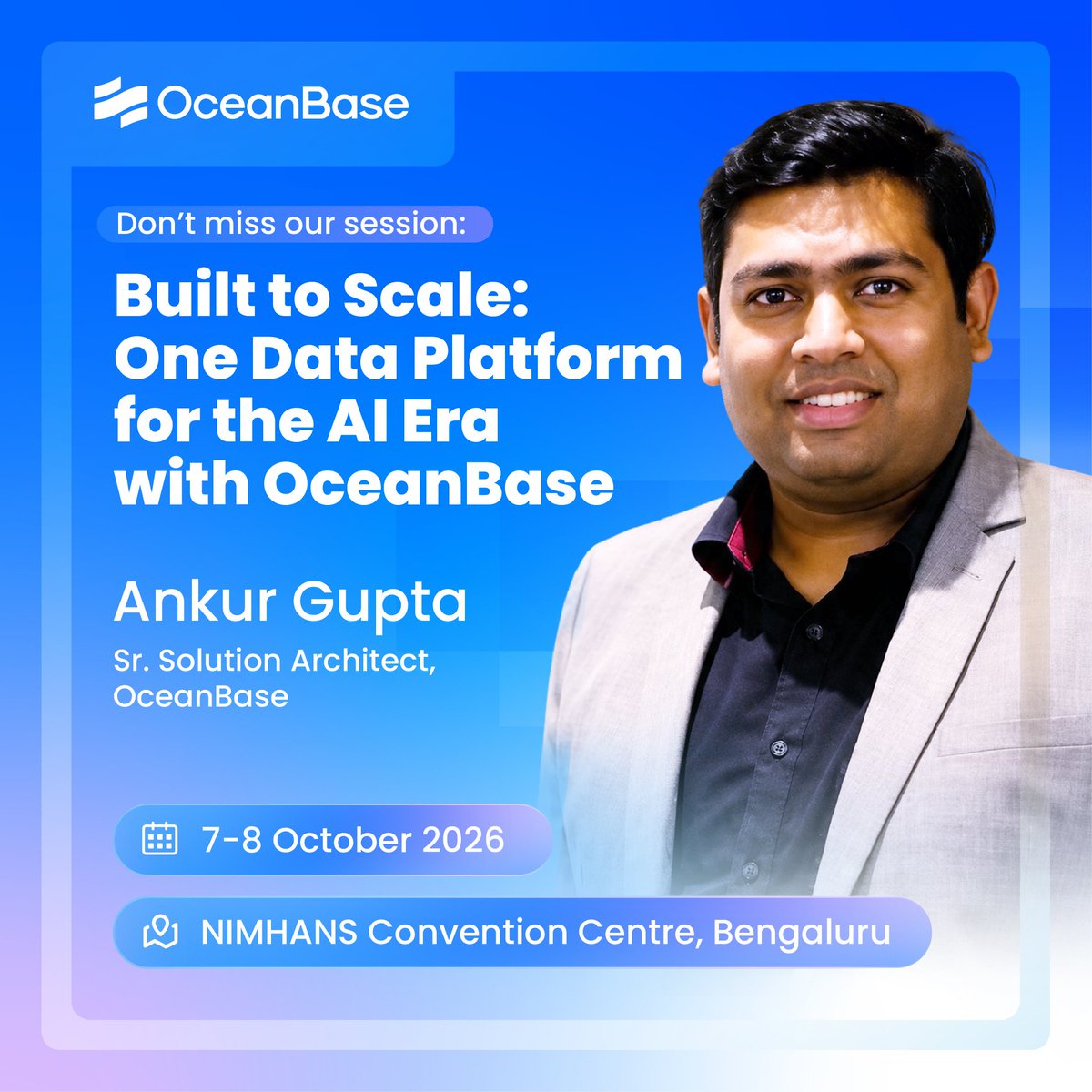 OceanBase

Don't miss our session:

Built to Scale: One Data Platform for the AI Era with OceanBase

Ankur Gupta

Sr. Solution Architect, OceanBase

7-8 October 2026

NIMHANS Convention Centre, Bengaluru